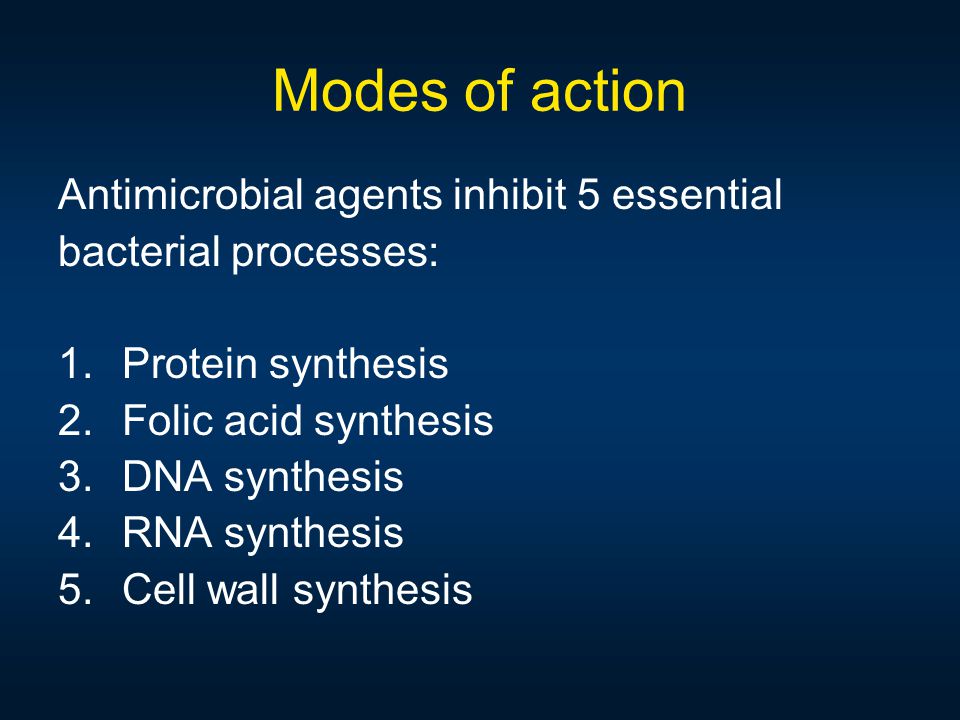 Modes of action

Antimicrobial agents inhibit 5 essential bacterial processes:

1. Protein synthesis
2. Folic acid synthesis
3. DNA synthesis
4. RNA synthesis
5. Cell wall synthesis